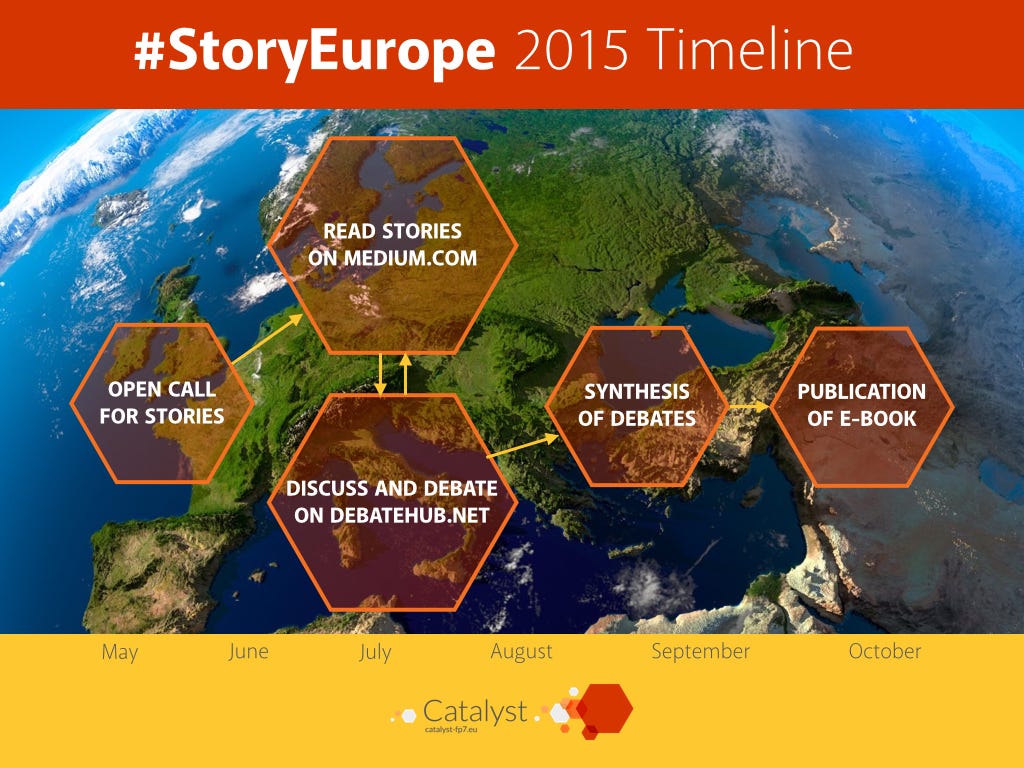 #StoryEurope 2015 Timeline

OPEN CALL FOR STORIES

READ STORIES ON MEDIUM.COM

DISCUSS AND DEBATE ON DEBATEHUB.NET

SYNTHESIS OF DEBATES

PUBLICATION OF E-BOOK

May June July August September October

Catalyst
catalyst-fp7.eu